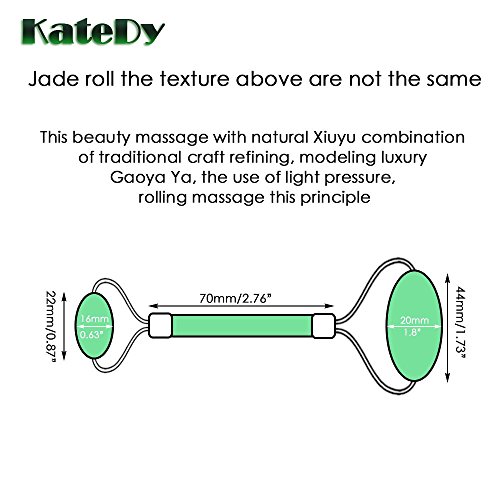 KateDy

Jade roll the texture above are not the same

This beauty massage with natural Xiuyu combination of traditional craft refining, modeling luxury Gaoya Ya, the use of light pressure, rolling massage this principle

22mm/0.87"

16mm
0.63"

70mm/2.76"

20mm
1.8"

44mm/1.73"